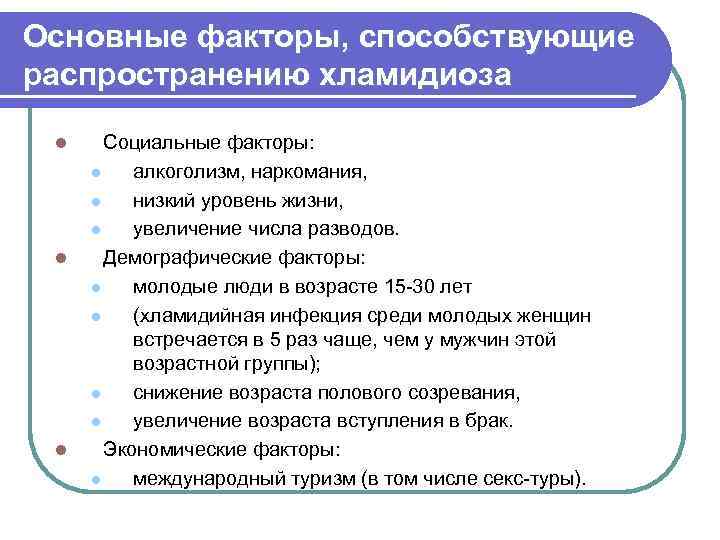 Основные факторы, способствующие распространению хламидиоза

Социальные факторы:

алкоголизм, наркомания,

низкий уровень жизни,

увеличение числа разводов.

Демографические факторы:

молодые люди в возрасте 15-30 лет

(хламидийная инфекция среди молодых женщин встречается в 5 раз чаще, чем у мужчин этой возрастной группы);

снижение возраста полового созревания,

увеличение возраста вступления в брак.

Экономические факторы:

международный туризм (в том числе секс-туры).